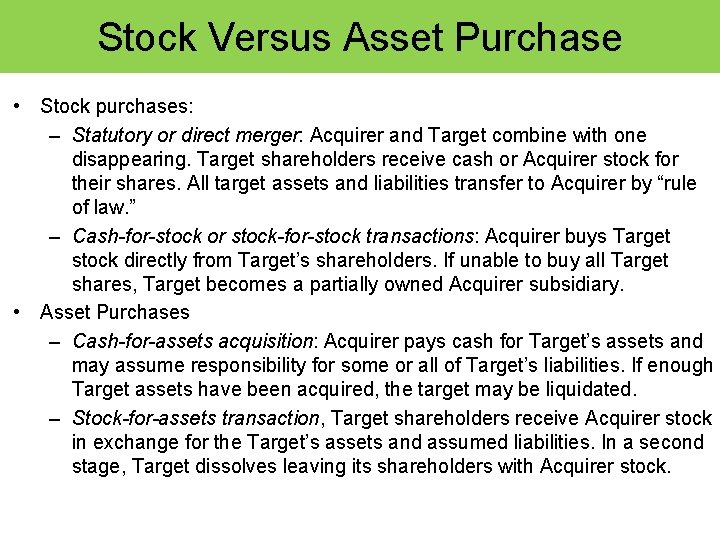 Stock Versus Asset Purchase

• Stock purchases:
– Statutory or direct merger: Acquirer and Target combine with one disappearing. Target shareholders receive cash or Acquirer stock for their shares. All target assets and liabilities transfer to Acquirer by “rule of law.”
– Cash-for-stock or stock-for-stock transactions: Acquirer buys Target stock directly from Target’s shareholders. If unable to buy all Target shares, Target becomes a partially owned Acquirer subsidiary.
• Asset Purchases
– Cash-for-assets acquisition: Acquirer pays cash for Target’s assets and may assume responsibility for some or all of Target’s liabilities. If enough Target assets have been acquired, the target may be liquidated.
– Stock-for-assets transaction, Target shareholders receive Acquirer stock in exchange for the Target’s assets and assumed liabilities. In a second stage, Target dissolves leaving its shareholders with Acquirer stock.